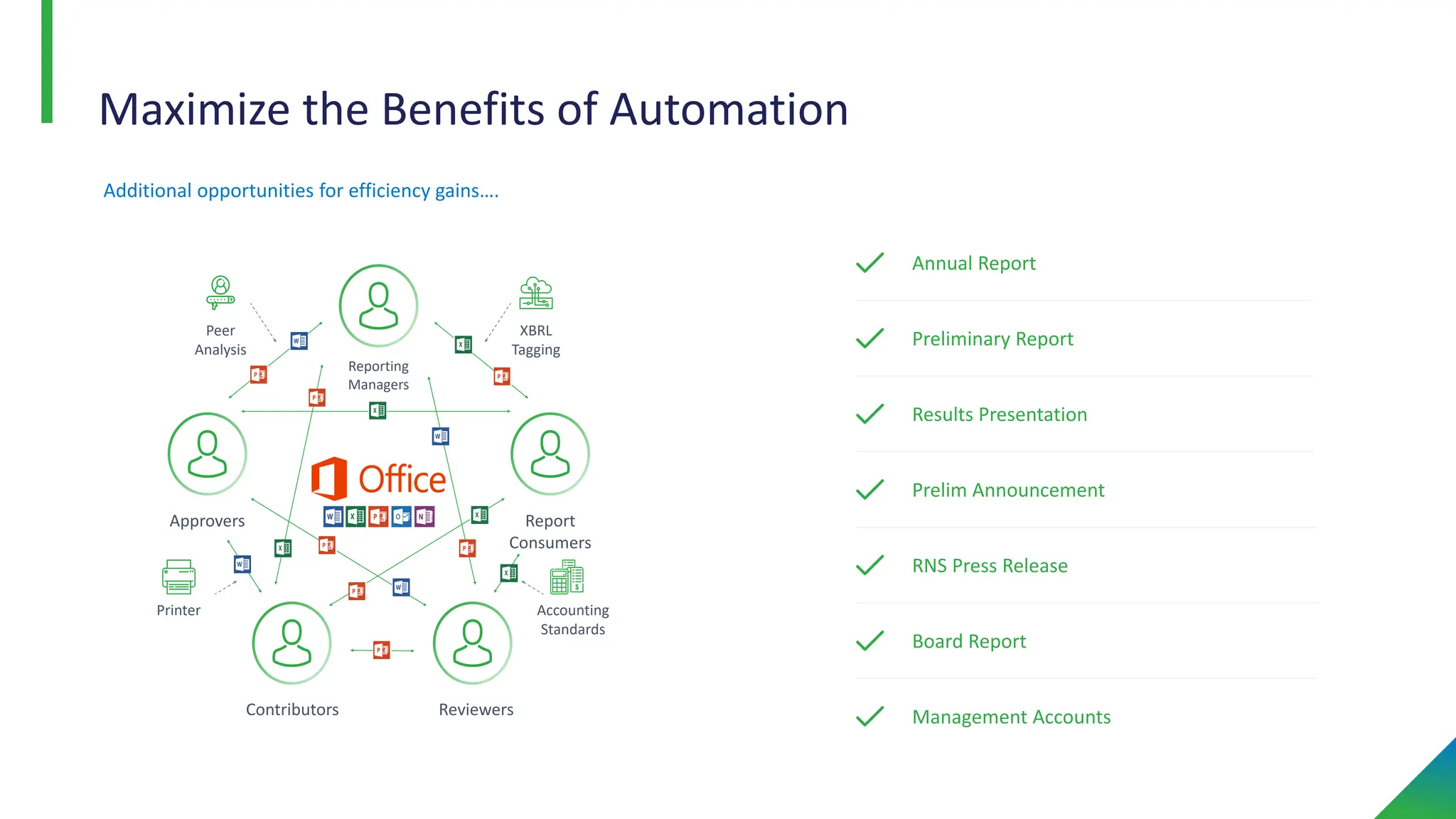 Maximize the Benefits of Automation

Additional opportunities for efficiency gains....

Peer Analysis

Reporting Managers

XBRL Tagging

Approvers

Office

Report Consumers

Printer

Accounting Standards

Contributors

Reviewers

Annual Report

Preliminary Report

Results Presentation

Prelim Announcement

RNS Press Release

Board Report

Management Accounts